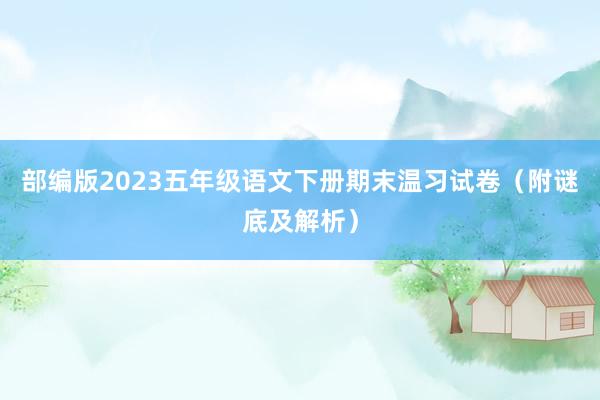 部编版2023五年级语文下册期末温习试卷（附谜底及解析）